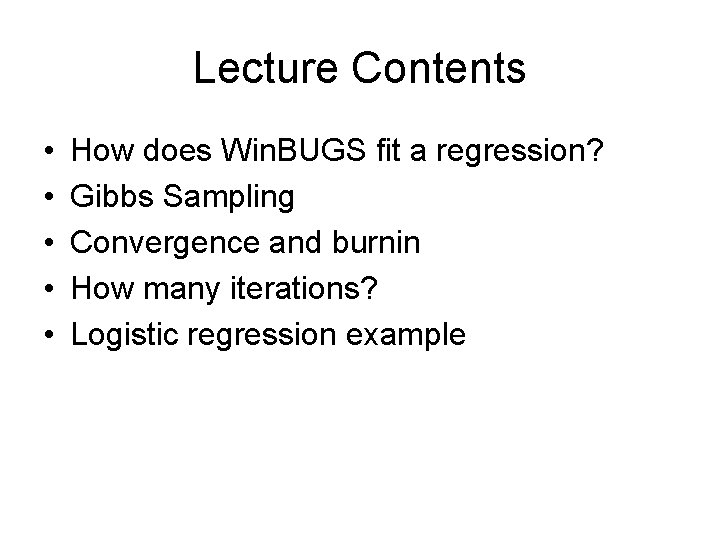 Lecture Contents

• How does WinBUGS fit a regression?
• Gibbs Sampling
• Convergence and burnin
• How many iterations?
• Logistic regression example